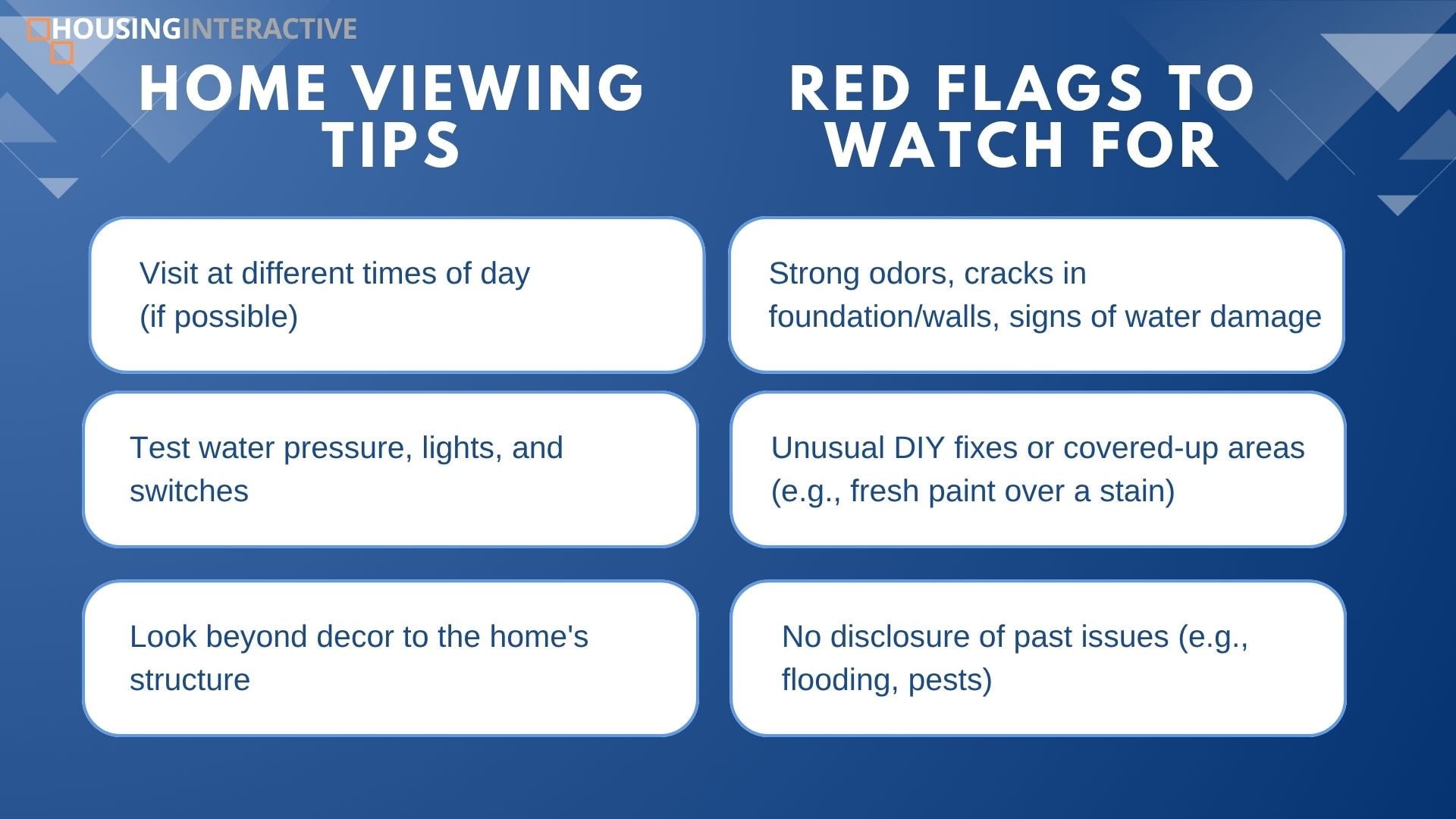 HOUSINGINTERACTIVE

HOME VIEWING TIPS

Visit at different times of day (if possible)

Test water pressure, lights, and switches

Look beyond decor to the home's structure

RED FLAGS TO WATCH FOR

Strong odors, cracks in foundation/walls, signs of water damage

Unusual DIY fixes or covered-up areas (e.g., fresh paint over a stain)

No disclosure of past issues (e.g., flooding, pests)